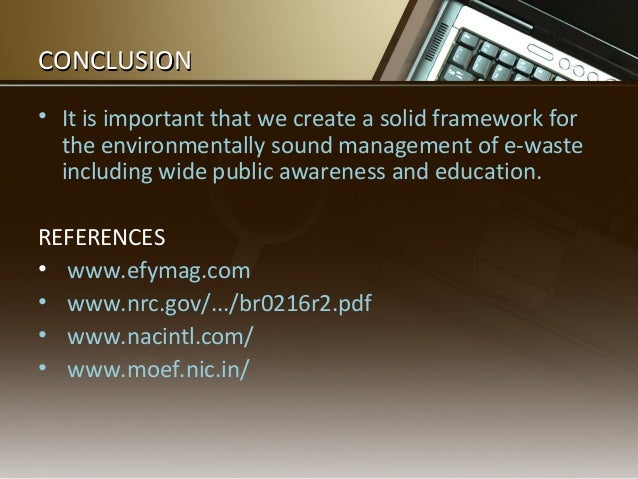 CONCLUSION

• It is important that we create a solid framework for the environmentally sound management of e-waste including wide public awareness and education.

REFERENCES
• www.efymag.com
• www.nrc.gov/.../br0216r2.pdf
• www.nacintl.com/
• www.moef.nic.in/